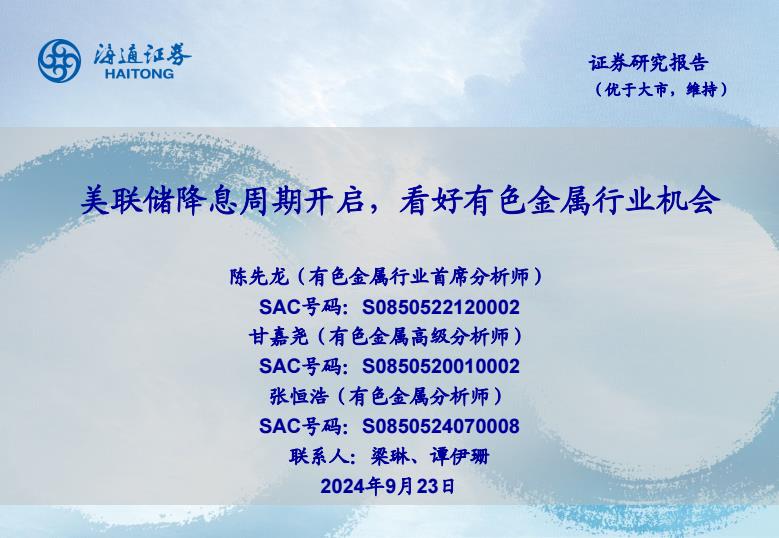 海通证券
HAITONG

证券研究报告
（优于大市，维持）

美联储降息周期开启，看好有色金属行业机会

陈先龙（有色金属行业首席分析师）
SAC号码：S0850522120002
甘嘉尧（有色金属高级分析师）
SAC号码：S0850520010002
张恒浩（有色金属分析师）
SAC号码：S0850524070008
联系人：梁琳、谭伊珊
2024年9月23日